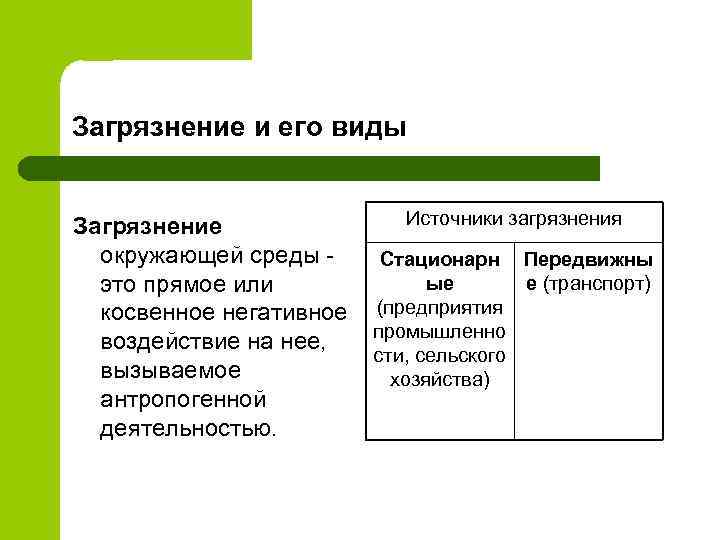 Загрязнение и его виды

Загрязнение окружающей среды - это прямое или косвенное негативное воздействие на нее, вызываемое антропогенной деятельностью.

| Источники загрязнения | |
|---|---|
| Стационарные (предприятия промышленности, сельского хозяйства) | Передвижные (транспорт) |